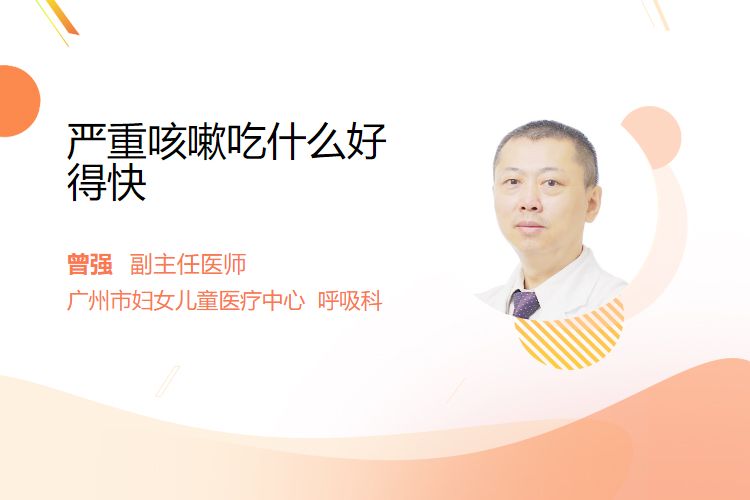 严重咳嗽吃什么好得快

曾强 副主任医师
广州市妇女儿童医疗中心 呼吸科